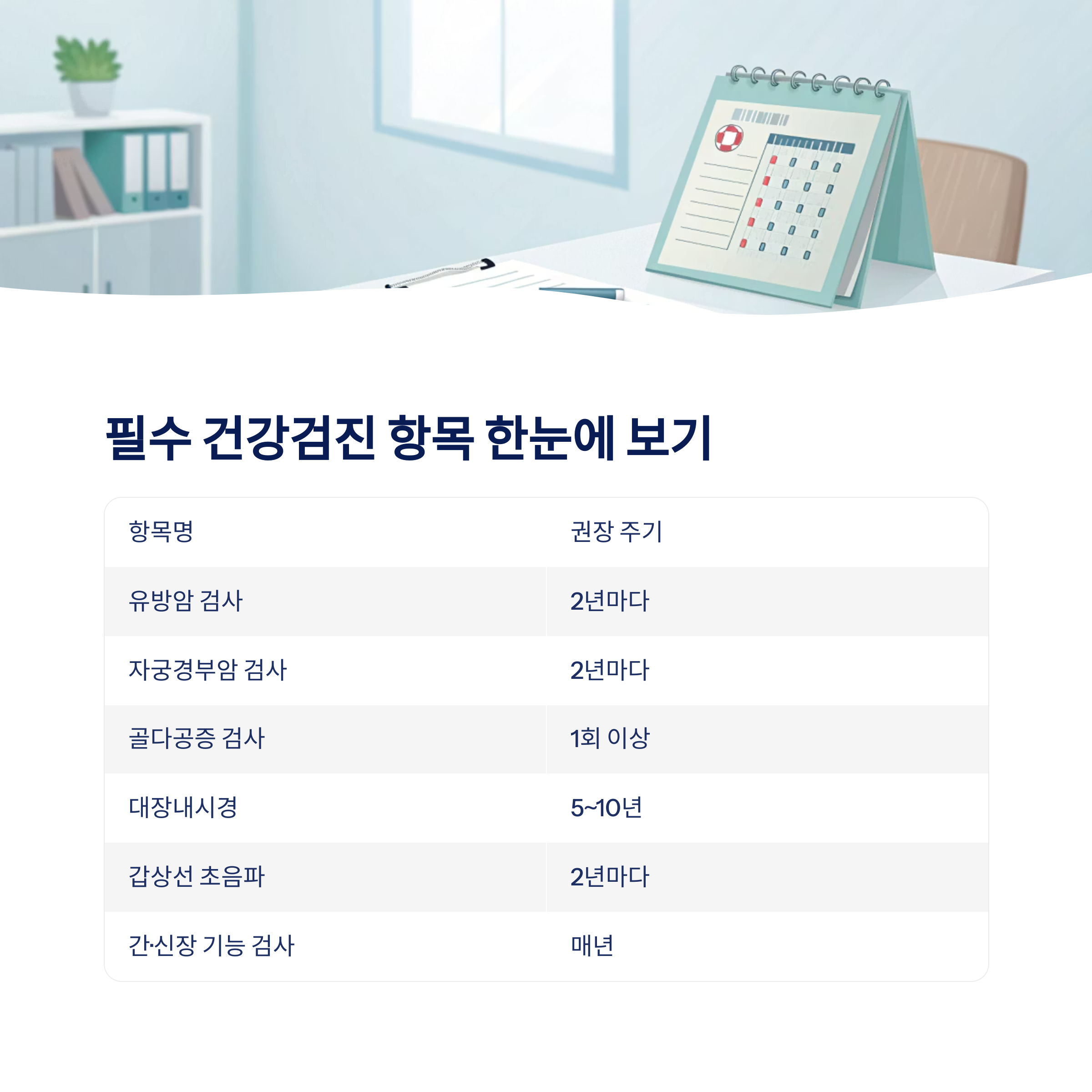 필수 건강검진 항목 한눈에 보기

| 항목명 | 권장 주기 |
|---|---|
| 유방암 검사 | 2년마다 |
| 자궁경부암 검사 | 2년마다 |
| 골다공증 검사 | 1회 이상 |
| 대장내시경 | 5~10년 |
| 갑상선 초음파 | 2년마다 |
| 간·신장 기능 검사 | 매년 |